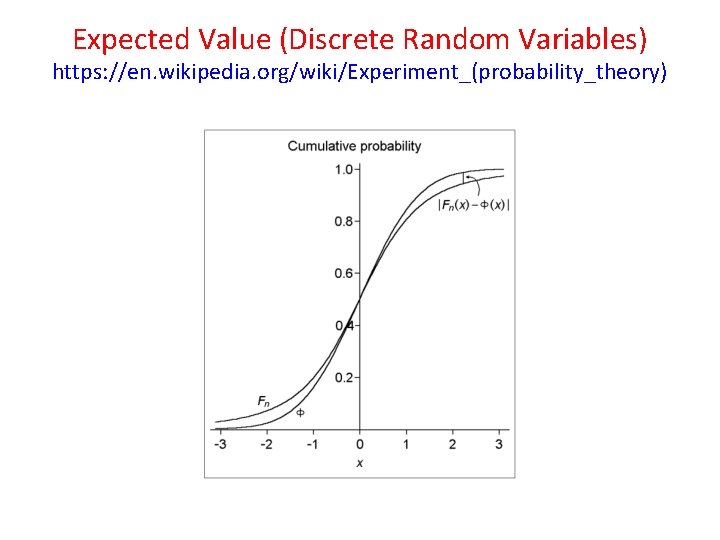 Expected Value (Discrete Random Variables)
https://en.wikipedia.org/wiki/Experiment_(probability_theory)

Cumulative probability

1.0
0.8
0.6
0.4
0.2

$|F_n(x) - \Phi(x)|$

$F_n$

$\Phi$

-3 -2 -1 0 1 2 3

$x$